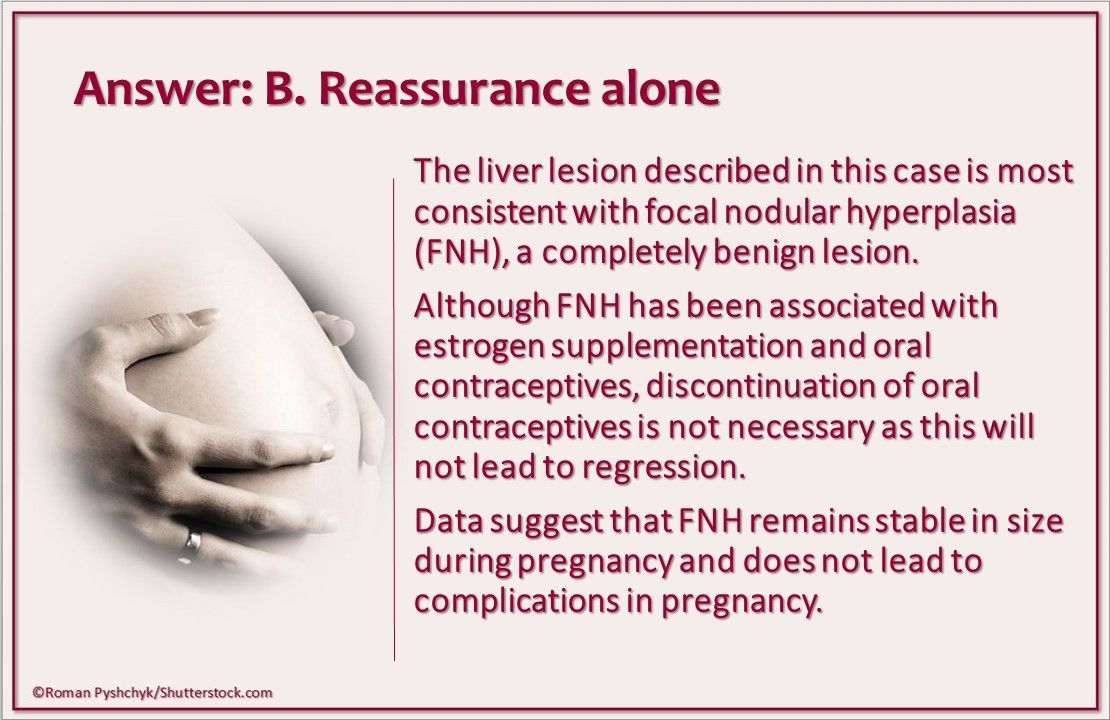 Answer: B. Reassurance alone

The liver lesion described in this case is most consistent with focal nodular hyperplasia (FNH), a completely benign lesion.

Although FNH has been associated with estrogen supplementation and oral contraceptives, discontinuation of oral contraceptives is not necessary as this will not lead to regression.

Data suggest that FNH remains stable in size during pregnancy and does not lead to complications in pregnancy.

©Roman Pyshchyk/Shutterstock.com